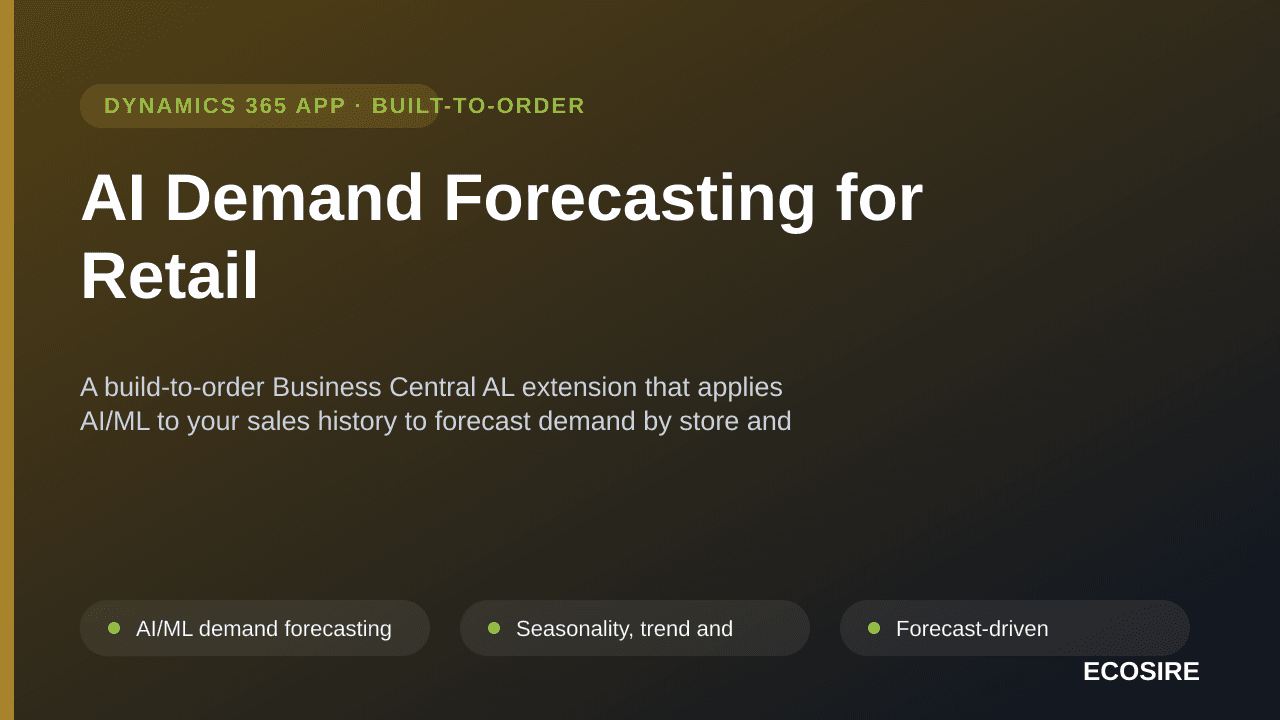 DYNAMICS 365 APP · BUILT-TO-ORDER

AI Demand Forecasting for Retail

A build-to-order Business Central AL extension that applies AI/ML to your sales history to forecast demand by store and

AI/ML demand forecasting

Seasonality, trend and

Forecast-driven

ECOSIRE